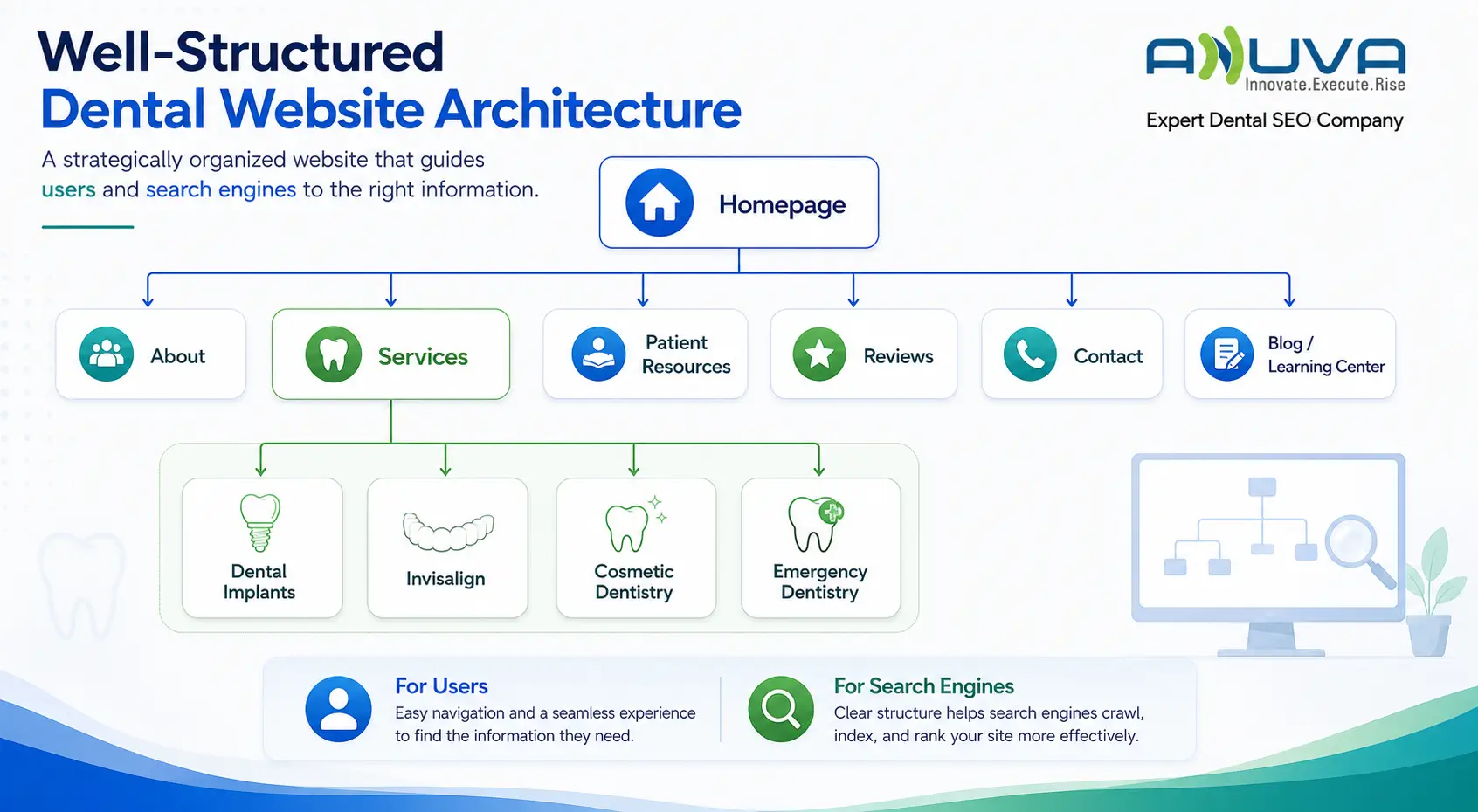 Well-Structured
Dental Website Architecture

A strategically organized website that guides users and search engines to the right information.

ANUVA
Innovate.Execute.Rise
Expert Dental SEO Company

Homepage

About

Services

Patient Resources

Reviews

Contact

Blog / Learning Center

Dental Implants

Invisalign

Cosmetic Dentistry

Emergency Dentistry

For Users
Easy navigation and a seamless experience to find the information they need.

For Search Engines
Clear structure helps search engines crawl, index, and rank your site more effectively.